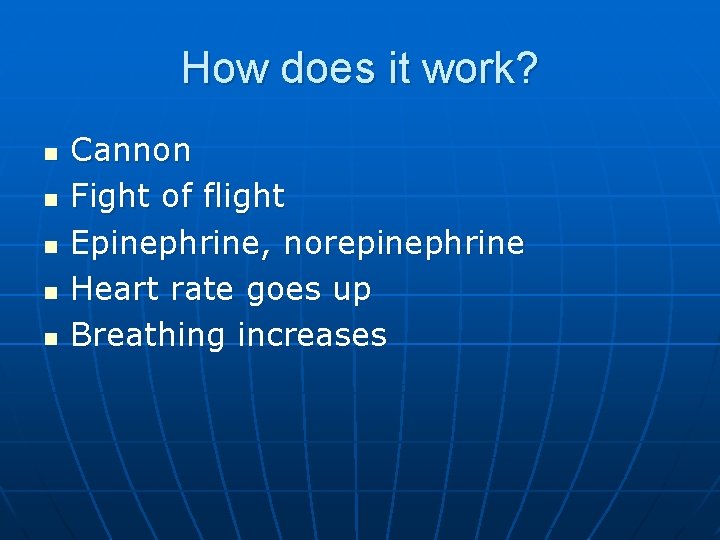 How does it work?

- Cannon
- Fight of flight
- Epinephrine, norepinephrine
- Heart rate goes up
- Breathing increases